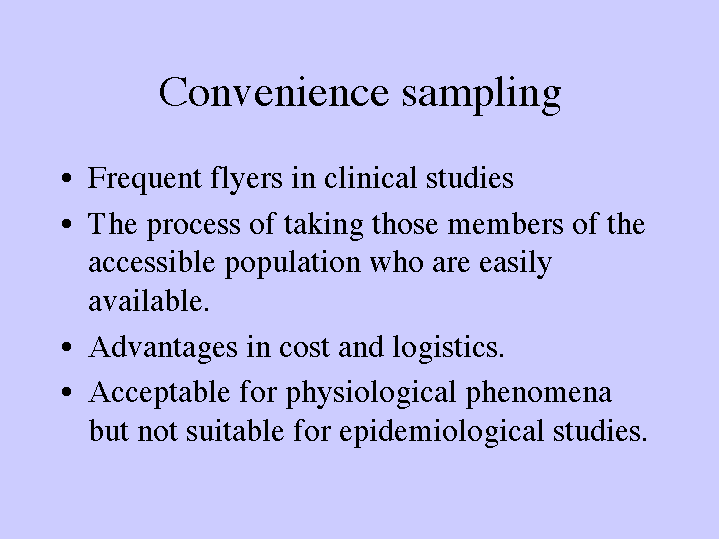 Convenience sampling

• Frequent flyers in clinical studies
• The process of taking those members of the accessible population who are easily available.
• Advantages in cost and logistics.
• Acceptable for physiological phenomena but not suitable for epidemiological studies.